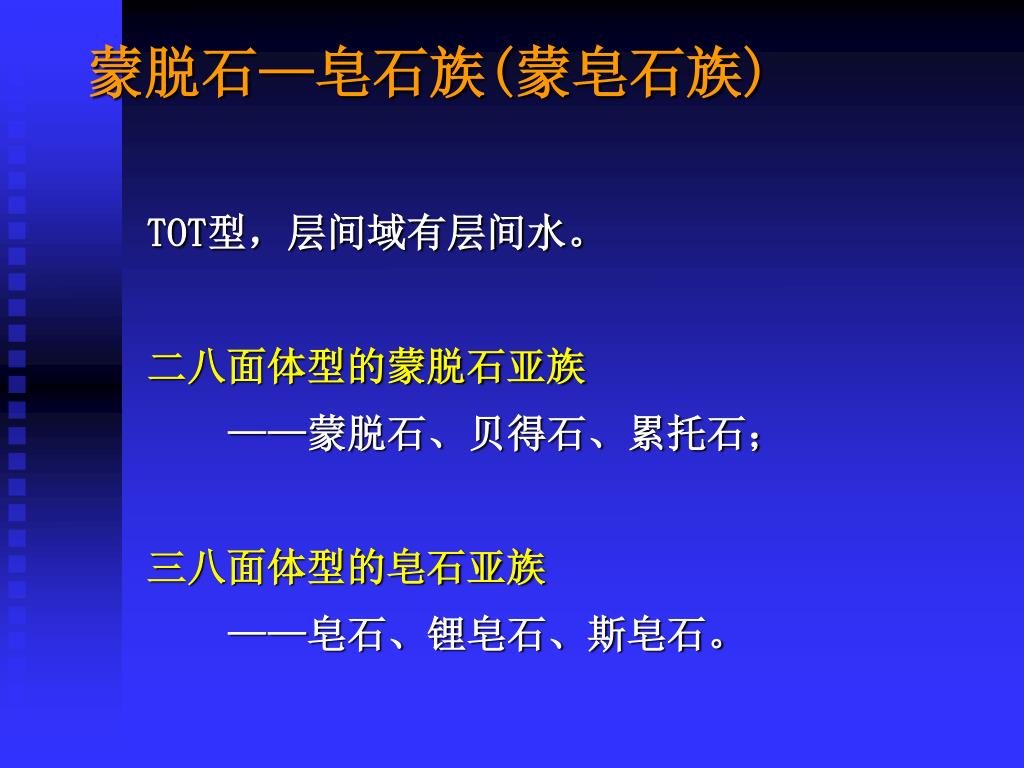 蒙脱石—皂石族(蒙皂石族)

TOT型，层间域有层间水。

二八面体型的蒙脱石亚族

——蒙脱石、贝得石、累托石；

三八面体型的皂石亚族

——皂石、锂皂石、斯皂石。